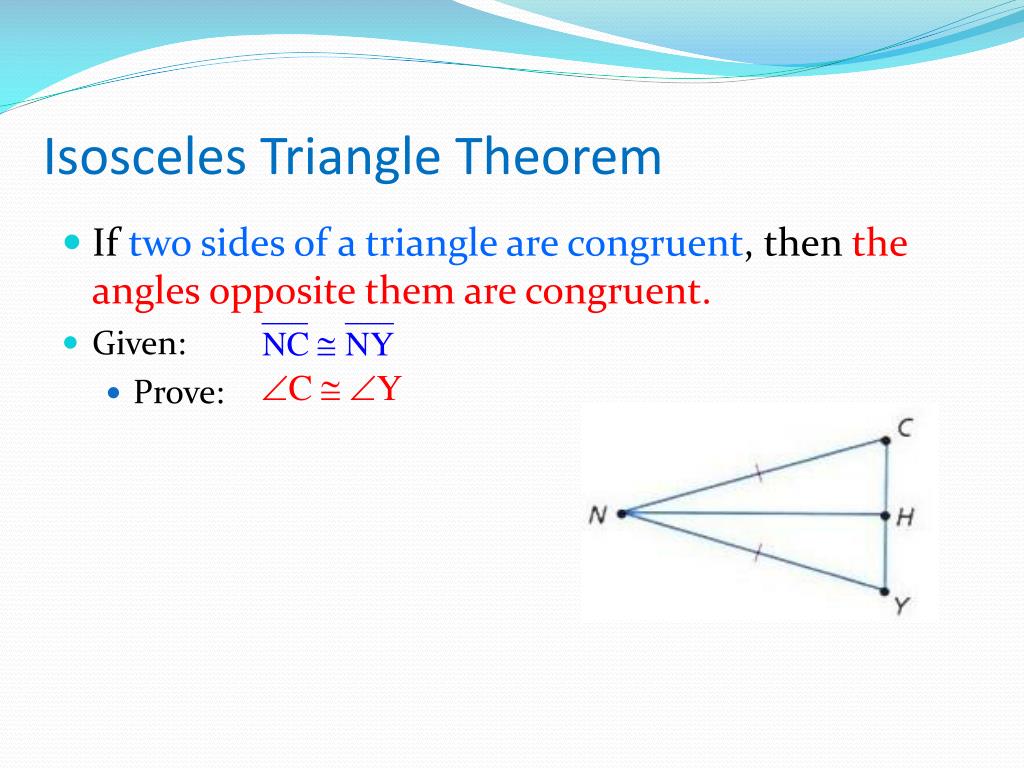 Isosceles Triangle Theorem

If two sides of a triangle are congruent, then the angles opposite them are congruent.

Given: $\overline{NC} \cong \overline{NY}$

Prove: $\angle C \cong \angle Y$

C
N
H
Y